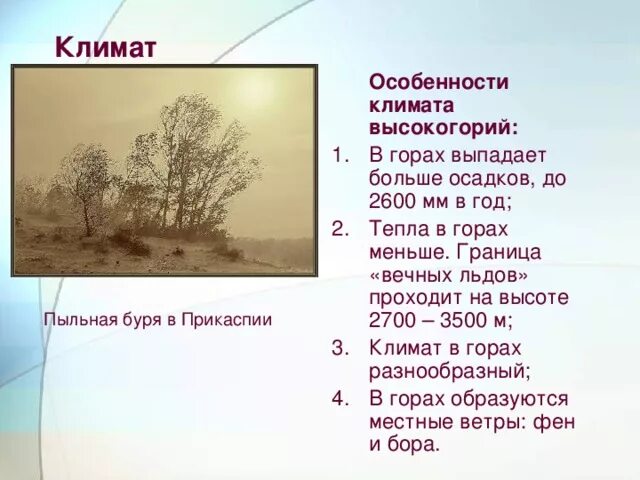 Климат

Пыльная буря в Прикаспии

Особенности климата высокогорий:

1. В горах выпадает больше осадков, до 2600 мм в год;
2. Тепла в горах меньше. Граница «вечных льдов» проходит на высоте 2700 – 3500 м;
3. Климат в горах разнообразный;
4. В горах образуются местные ветры: фен и бора.